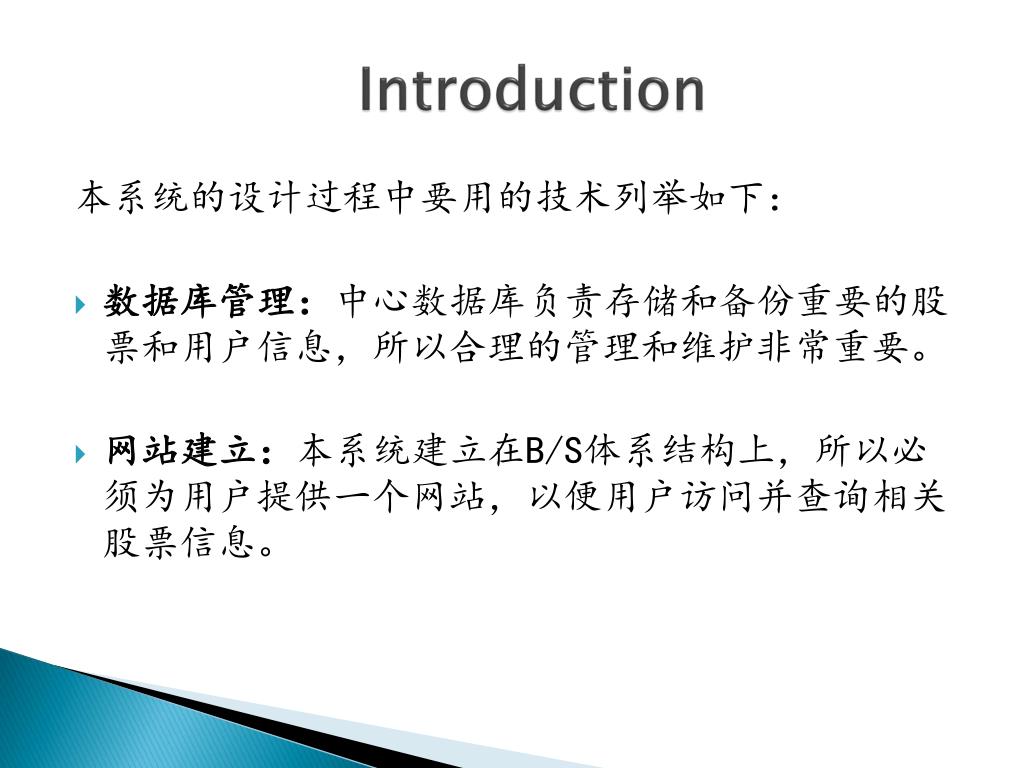 Introduction

本系统的设计过程中要用的技术列举如下：

数据库管理：中心数据库负责存储和备份重要的股票和用户信息，所以合理的管理和维护非常重要。

网站建立：本系统建立在B/S体系结构上，所以必须为用户提供一个网站，以便用户访问并查询相关股票信息。